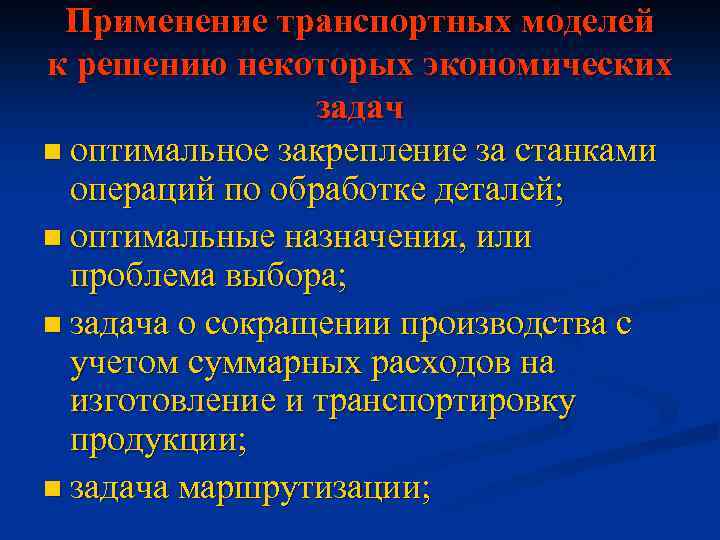 Применение транспортных моделей к решению некоторых экономических задач

■ оптимальное закрепление за станками операций по обработке деталей;

■ оптимальные назначения, или проблема выбора;

■ задача о сокращении производства с учетом суммарных расходов на изготовление и транспортировку продукции;

■ задача маршрутизации;